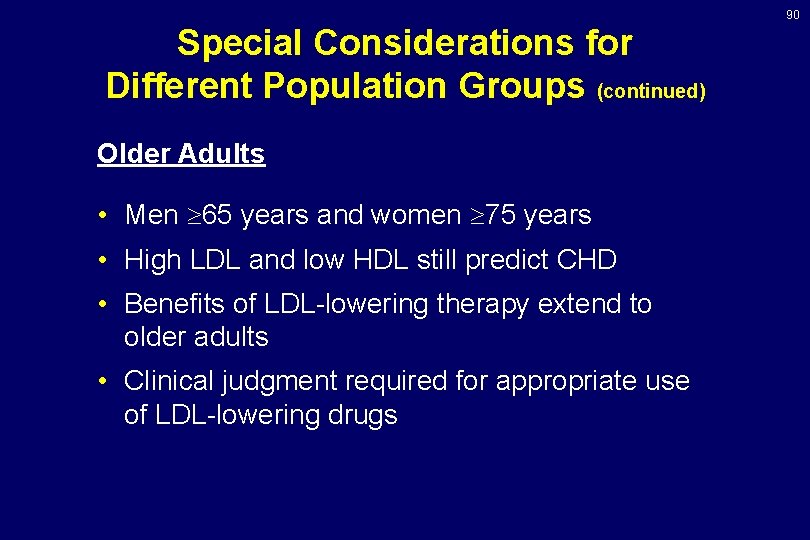 90

Special Considerations for Different Population Groups (continued)

Older Adults

• Men $\geq$65 years and women $\geq$75 years

• High LDL and low HDL still predict CHD

• Benefits of LDL-lowering therapy extend to older adults

• Clinical judgment required for appropriate use of LDL-lowering drugs